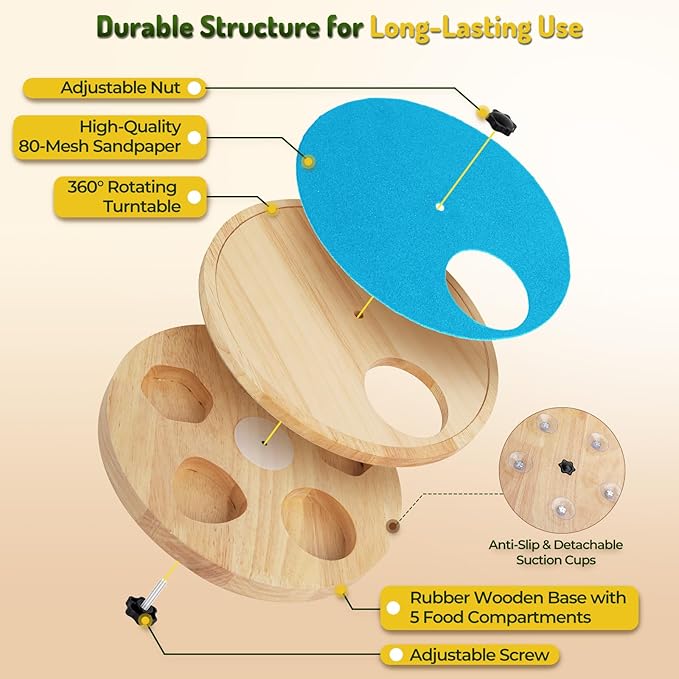 Durable Structure for Long-Lasting Use

Adjustable Nut

High-Quality
80-Mesh Sandpaper

360° Rotating
Turntable

Anti-Slip & Detachable
Suction Cups

Rubber Wooden Base with
5 Food Compartments

Adjustable Screw